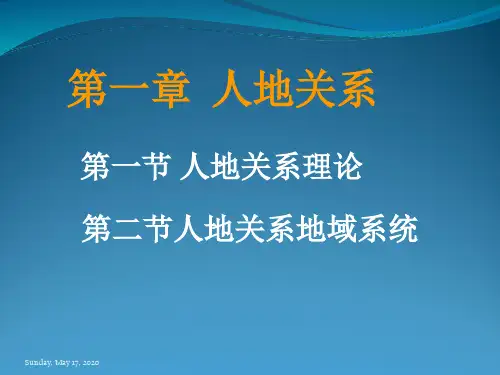 第一章 人地关系

第一节 人地关系理论

第二节人地关系地域系统

Sunday, May 17, 2020